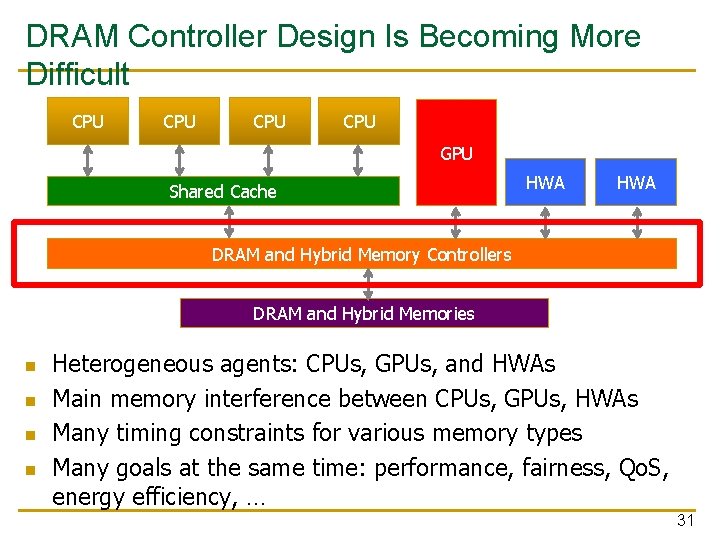 DRAM Controller Design Is Becoming More Difficult

CPU

CPU

CPU

CPU

GPU

HWA

HWA

Shared Cache

DRAM and Hybrid Memory Controllers

DRAM and Hybrid Memories

- Heterogeneous agents: CPUs, GPUs, and HWAs
- Main memory interference between CPUs, GPUs, HWAs
- Many timing constraints for various memory types
- Many goals at the same time: performance, fairness, QoS, energy efficiency, ...

31